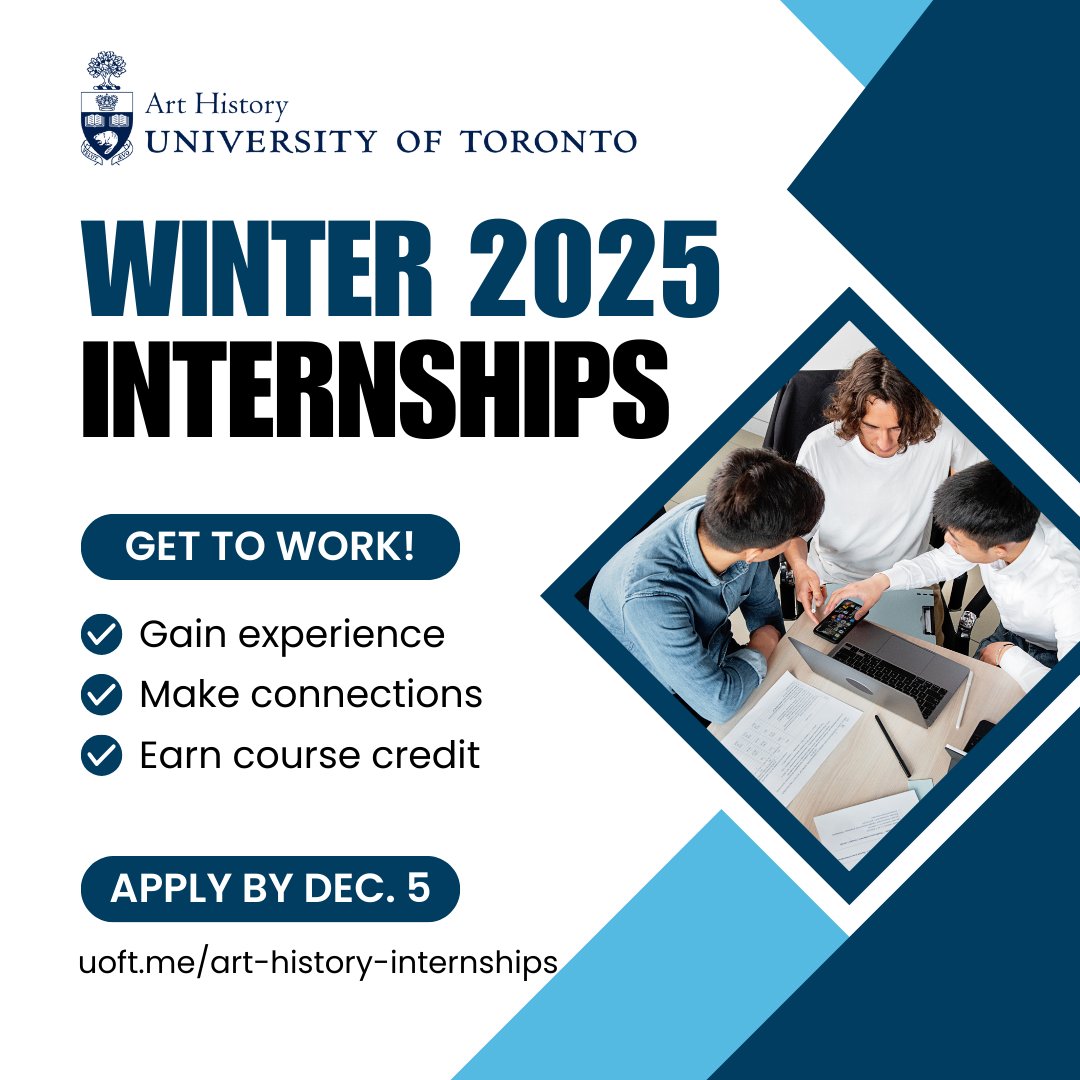 Art History
UNIVERSITY OF TORONTO

WINTER 2025
INTERNSHIPS

GET TO WORK!

Gain experience
Make connections
Earn course credit

APPLY BY DEC. 5

uoft.me/art-history-internships